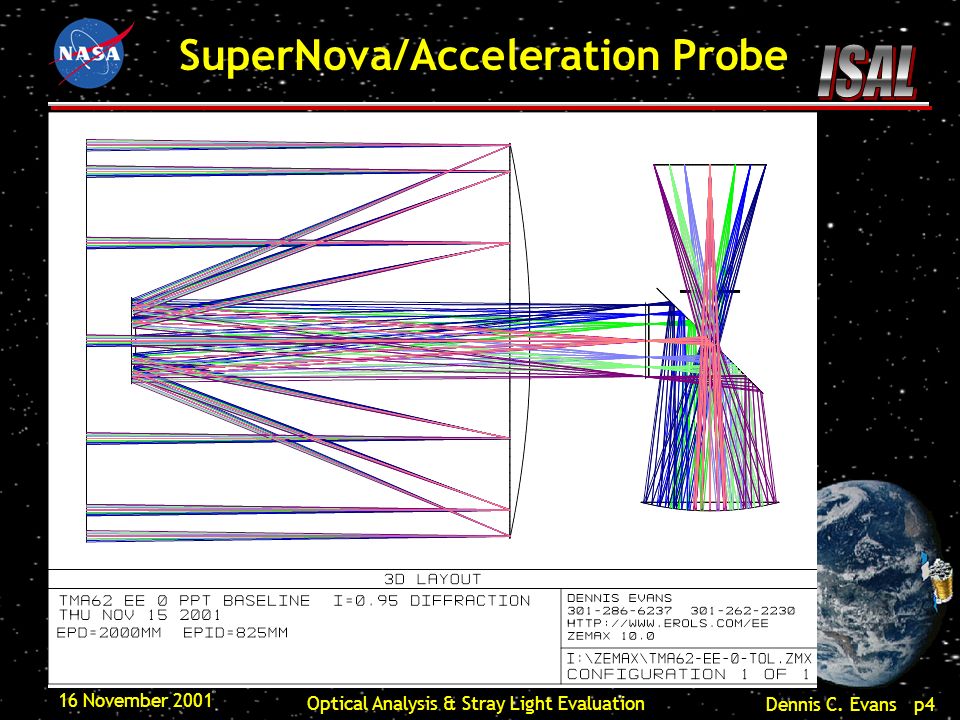 NASA

SuperNova/Acceleration Probe

ISAL

3D LAYOUT

TMA62 EE 0 PPT BASELINE I=0.95 DIFFRACTION
THU NOV 15 2001
EPD=2000MM EPID=825MM

DENNIS EVANS
301-286-6237 301-262-2230
HTTP://WWW.EROLS.COM/EE
ZEMAX 10.0

I:\ZEMAX\TMA62-EE-0-TOL.ZMX
CONFIGURATION 1 OF 1

16 November 2001

Optical Analysis & Stray Light Evaluation

Dennis C. Evans p4